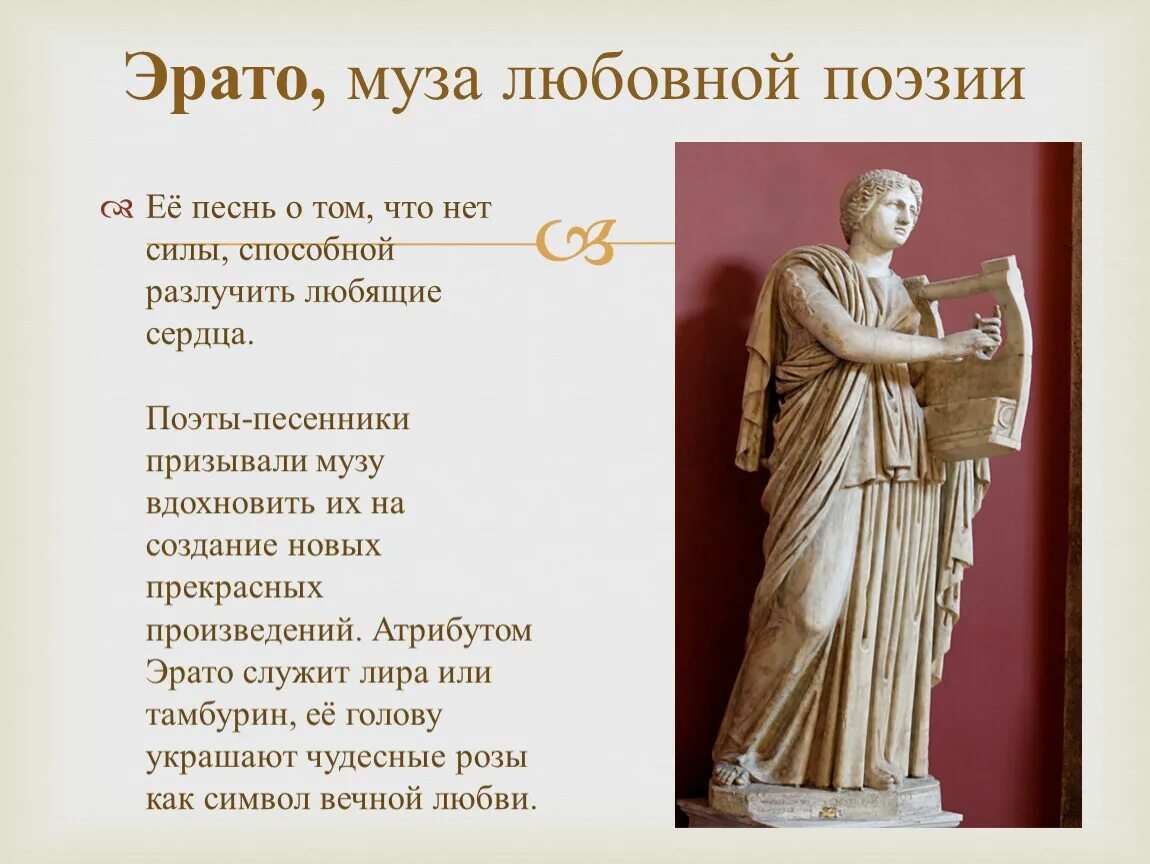 Эрато, муза любовной поэзии

Её песнь о том, что нет силы, способной разлучить любящие сердца.

Поэты-песенники призывали музу вдохновить их на создание новых прекрасных произведений. Атрибутом Эрато служит лира или тамбурин, её голову украшают чудесные розы как символ вечной любви.